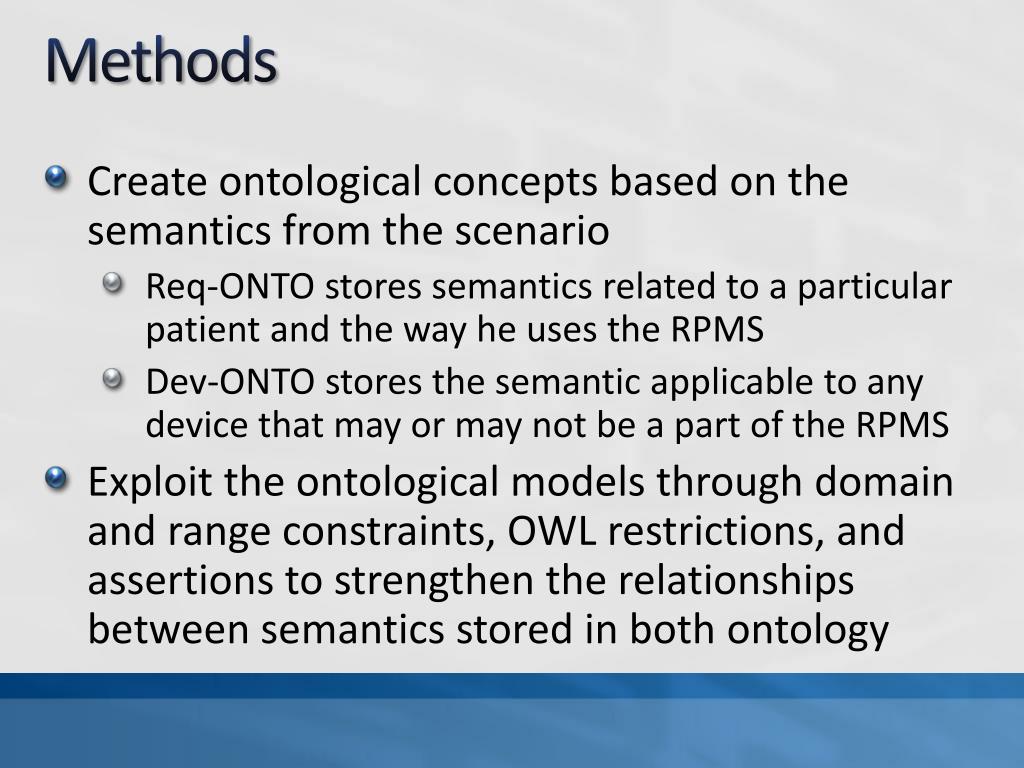 Methods

Create ontological concepts based on the semantics from the scenario

Req-ONTO stores semantics related to a particular patient and the way he uses the RPMS

Dev-ONTO stores the semantic applicable to any device that may or may not be a part of the RPMS

Exploit the ontological models through domain and range constraints, OWL restrictions, and assertions to strengthen the relationships between semantics stored in both ontology